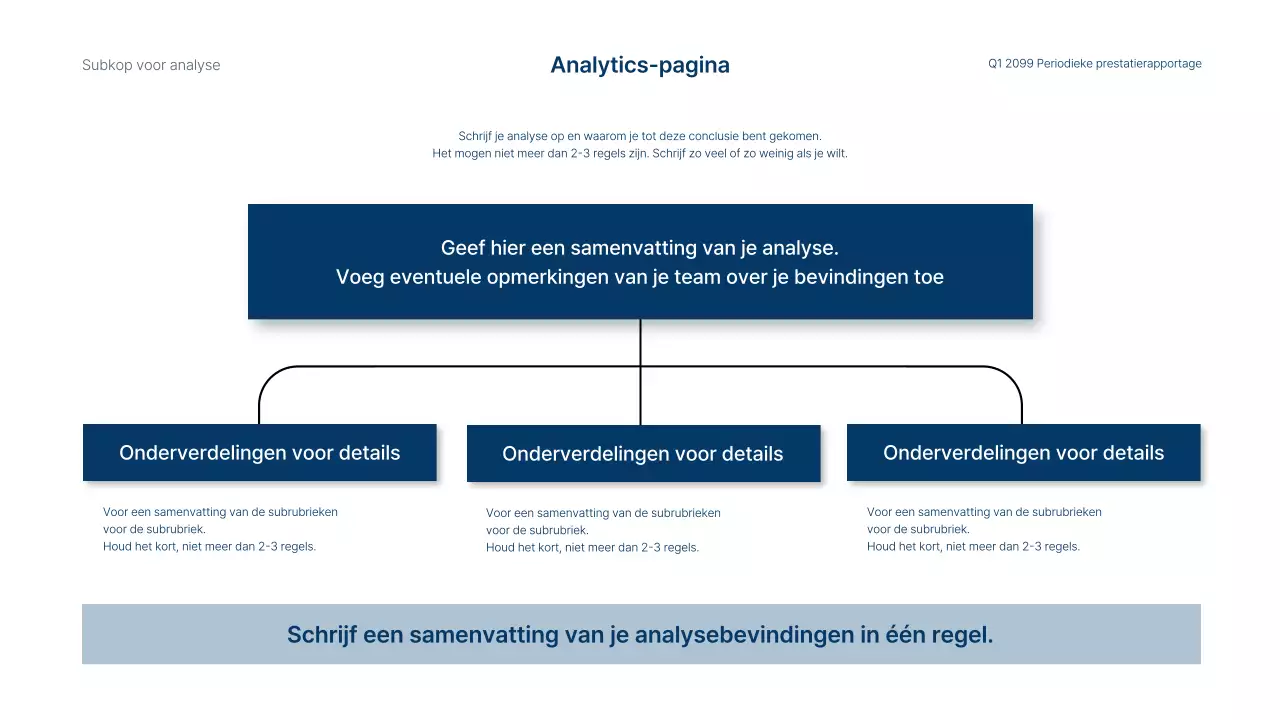 Subkop voor analyse

Analytics-pagina

Q1 2099 Periodieke prestatierapportage

Schrijf je analyse op en waarom je tot deze conclusie bent gekomen.
Het mogen niet meer dan 2-3 regels zijn. Schrijf zo veel of zo weinig als je wilt.

Geef hier een samenvatting van je analyse.
Voeg eventuele opmerkingen van je team over je bevindingen toe

Onderverdelingen voor details

Voor een samenvatting van de subrubrieken voor de subrubriek.
Houd het kort, niet meer dan 2-3 regels.

Onderverdelingen voor details

Voor een samenvatting van de subrubrieken voor de subrubriek.
Houd het kort, niet meer dan 2-3 regels.

Onderverdelingen voor details

Voor een samenvatting van de subrubrieken voor de subrubriek.
Houd het kort, niet meer dan 2-3 regels.

Schrijf een samenvatting van je analysebevindingen in één regel.